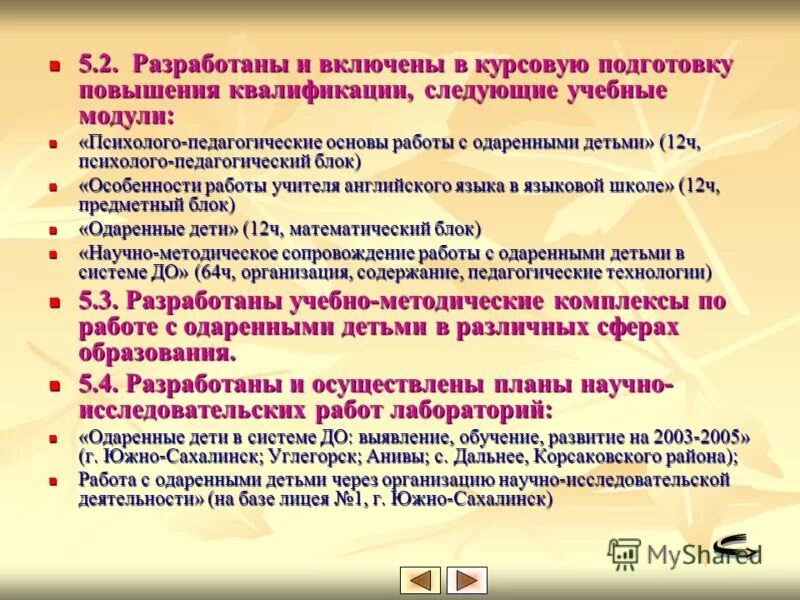 5.2. Разработаны и включены в курсовую подготовку повышения квалификации, следующие учебные модули:

«Психолого-педагогические основы работы с одаренными детьми» (12ч, психолого-педагогический блок)

«Особенности работы учителя английского языка в языковой школе» (12ч, предметный блок)

«Одаренные дети» (12ч, математический блок)

«Научно-методическое сопровождение работы с одаренными детьми в системе ДО» (64ч, организация, содержание, педагогические технологии)

5.3. Разработаны учебно-методические комплексы по работе с одаренными детьми в различных сферах образования.

5.4. Разработаны и осуществлены планы научно-исследовательских работ лабораторий:

«Одаренные дети в системе ДО: выявление, обучение, развитие на 2003-2005» (г. Южно-Сахалинск; Углегорск; Анивы; с. Дальнее, Корсаковского района);

Работа с одаренными детьми через организацию научно-исследовательской деятельности» (на базе лицея №1, г. Южно-Сахалинск)

MyShared